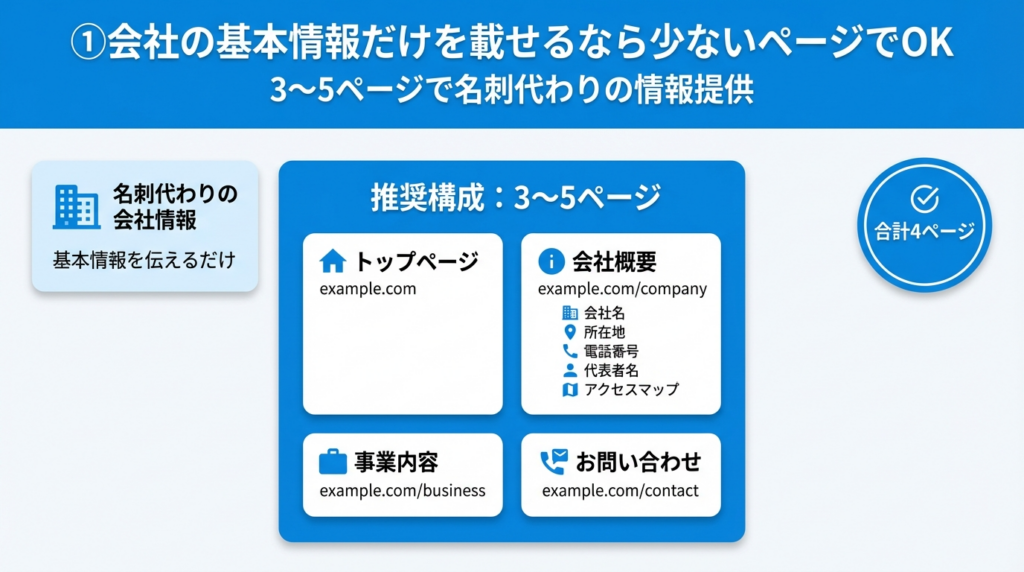 ①会社の基本情報だけを載せるなら少ないページでOK
3〜5ページで名刺代わりの情報提供

名刺代わりの会社情報
基本情報を伝えるだけ

推奨構成：3〜5ページ

トップページ
example.com

会社概要
example.com/company
会社名
所在地
電話番号
代表者名
アクセスマップ

事業内容
example.com/business

お問い合わせ
example.com/contact

合計4ページ